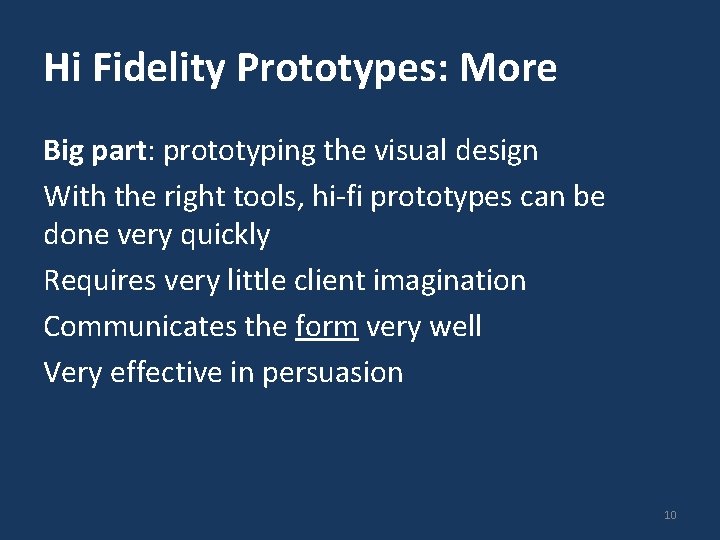 Hi Fidelity Prototypes: More

Big part: prototyping the visual design

With the right tools, hi-fi prototypes can be done very quickly

Requires very little client imagination

Communicates the form very well

Very effective in persuasion

10